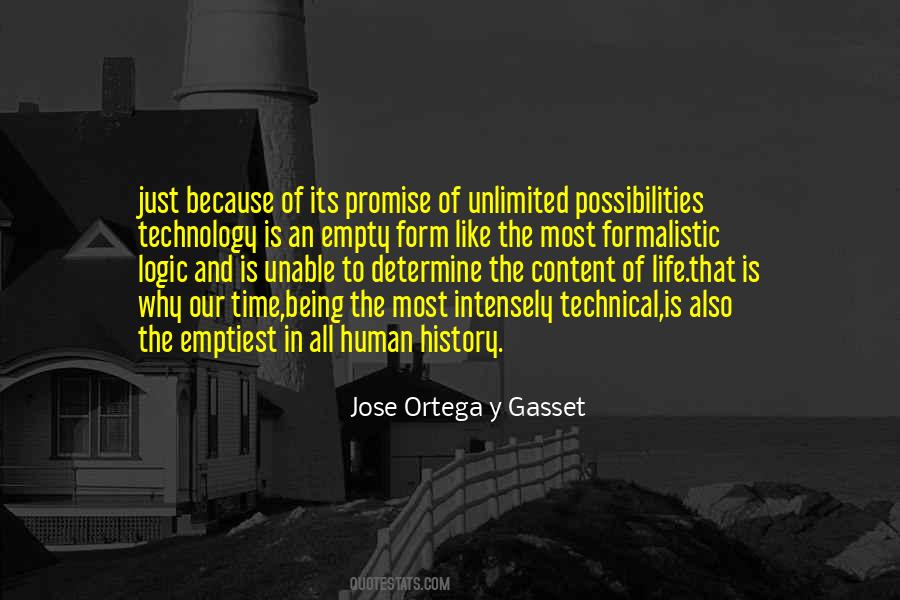 Just because of its promise of unlimited possibilities technology is an empty form like the most formalistic logic and is unable to determine the content of life.that is why our time,being the most intensely technical,is also the emptiest in all human history.

Jose Ortega y Gasset

QUOTESTATS.COM